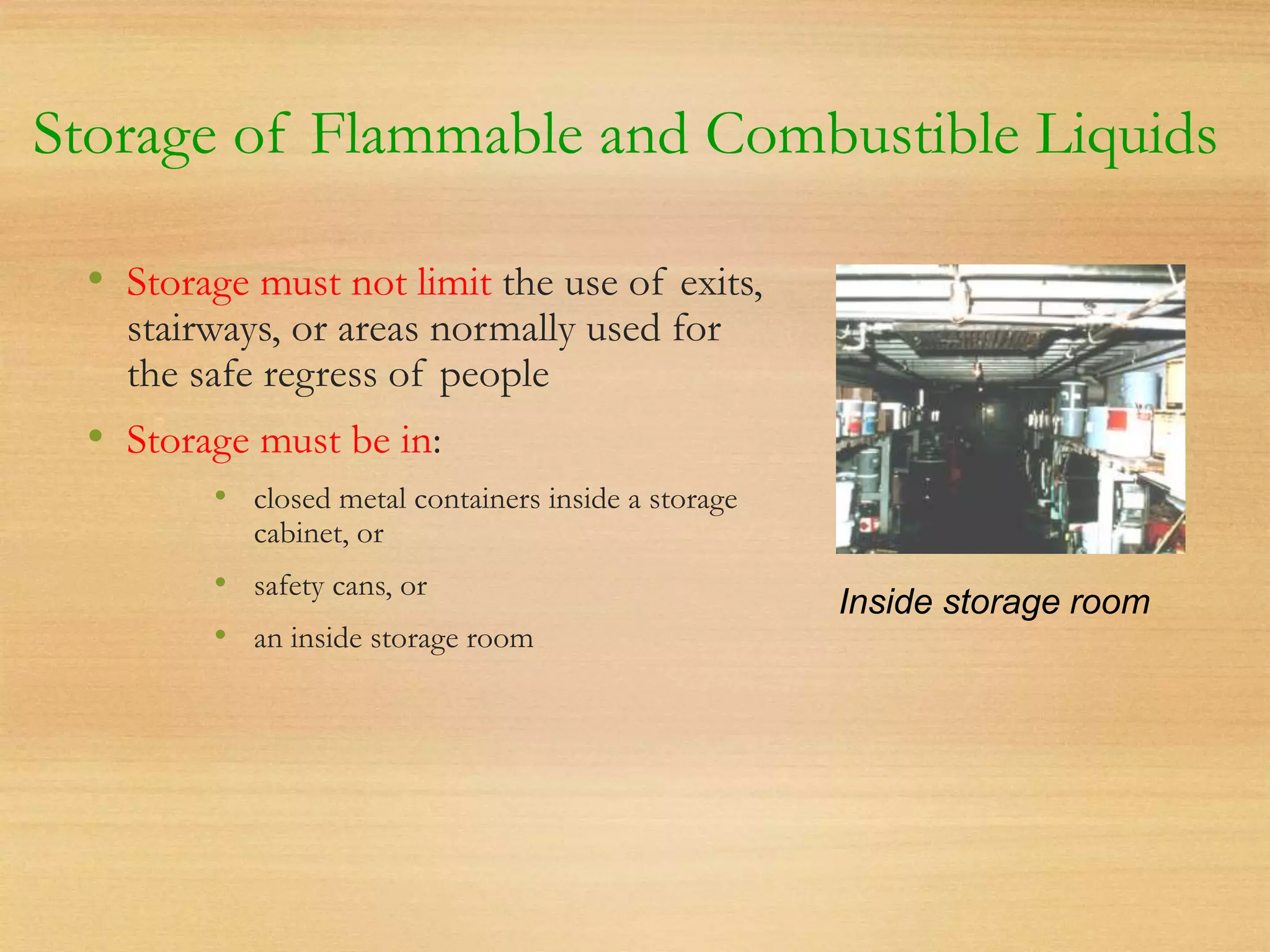 Storage of Flammable and Combustible Liquids

• Storage must not limit the use of exits, stairways, or areas normally used for the safe regress of people

• Storage must be in:

• closed metal containers inside a storage cabinet, or

• safety cans, or

• an inside storage room

Inside storage room